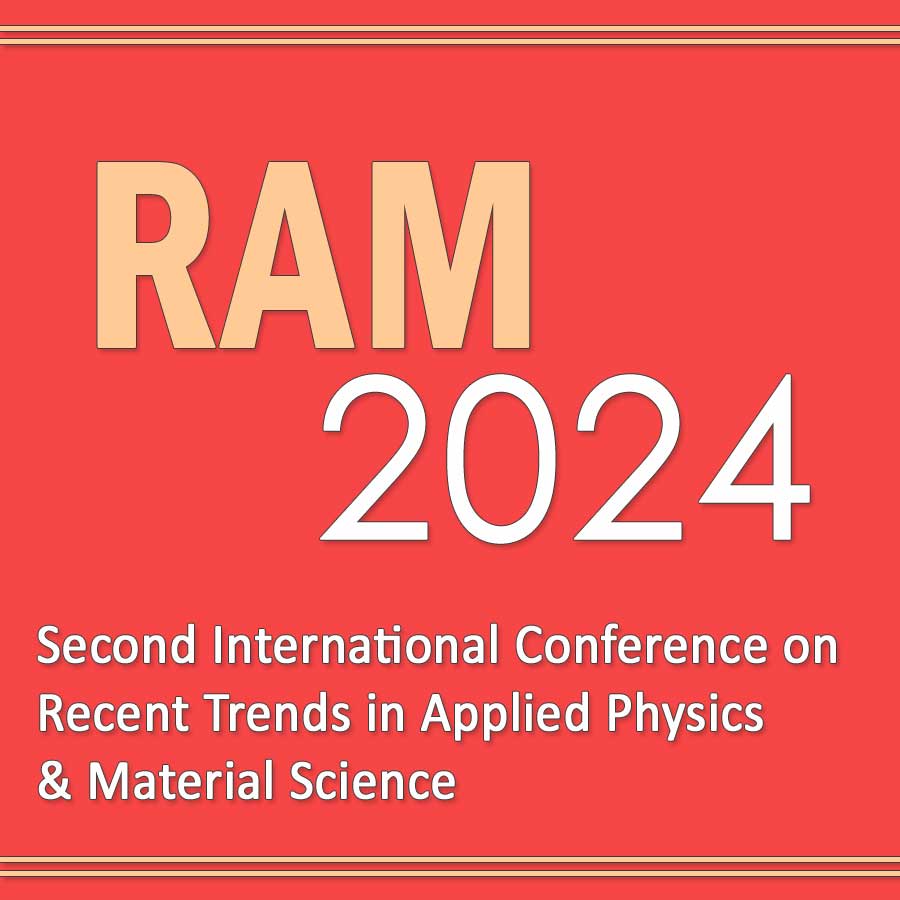 RAM
2024

Second International Conference on Recent Trends in Applied Physics & Material Science